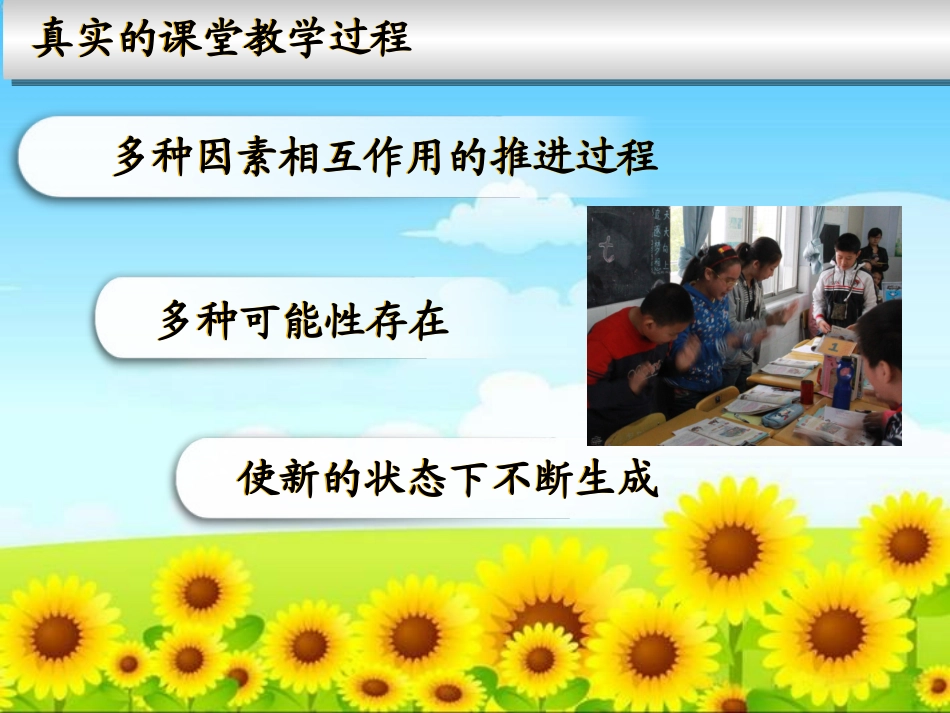 真实的课堂教学过程

多种因素相互作用的推进过程

多种可能性存在

使新的状态下不断生成